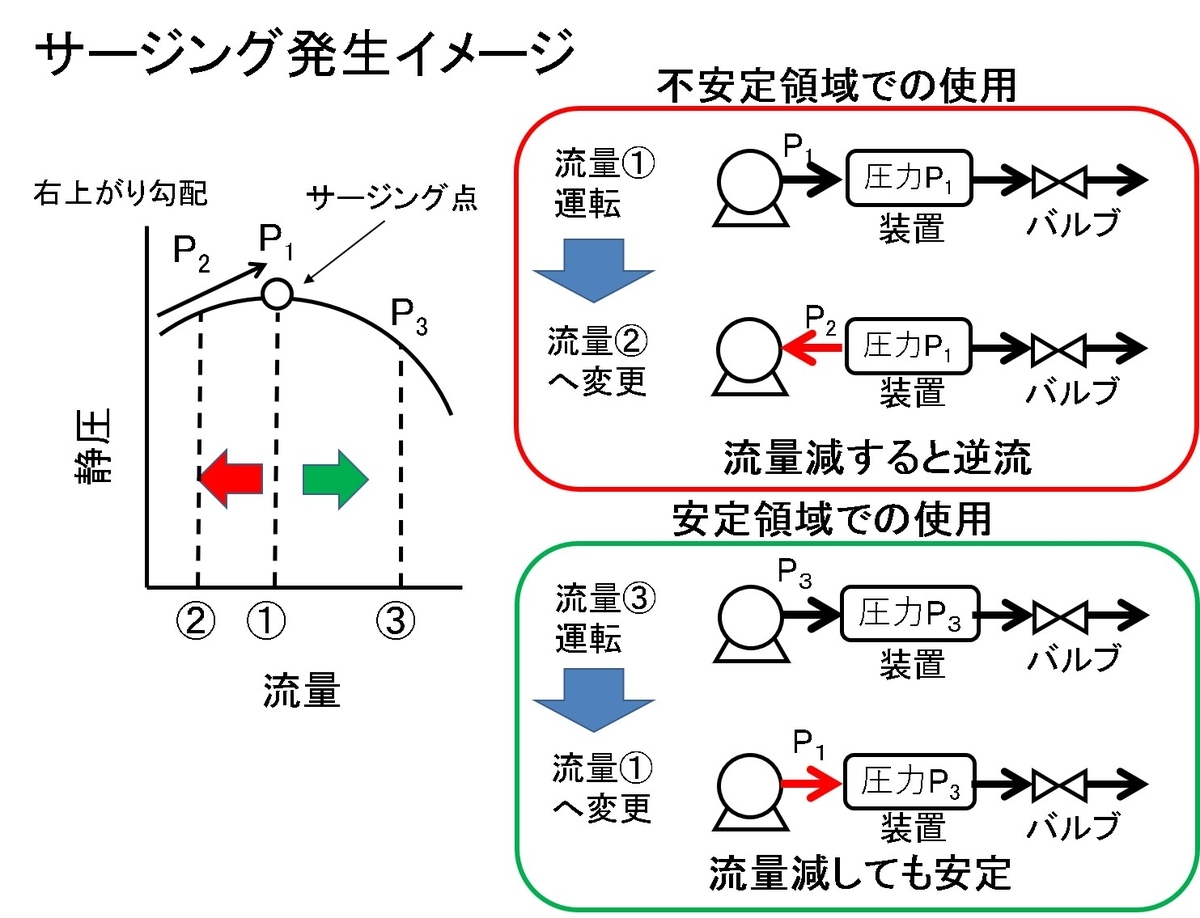 サージング発生イメージ

右上がり勾配

サージング点

$P_2$

$P_1$

$P_3$

静圧

② ① ③

流量

不安定領域での使用

流量①
運転

$P_1$

圧力$P_1$

装置

バルブ

流量②
へ変更

$P_2$

圧力$P_1$

装置

バルブ

流量減すると逆流

安定領域での使用

流量③
運転

$P_3$

圧力$P_3$

装置

バルブ

流量①
へ変更

$P_1$

圧力$P_3$

装置

バルブ

流量減しても安定